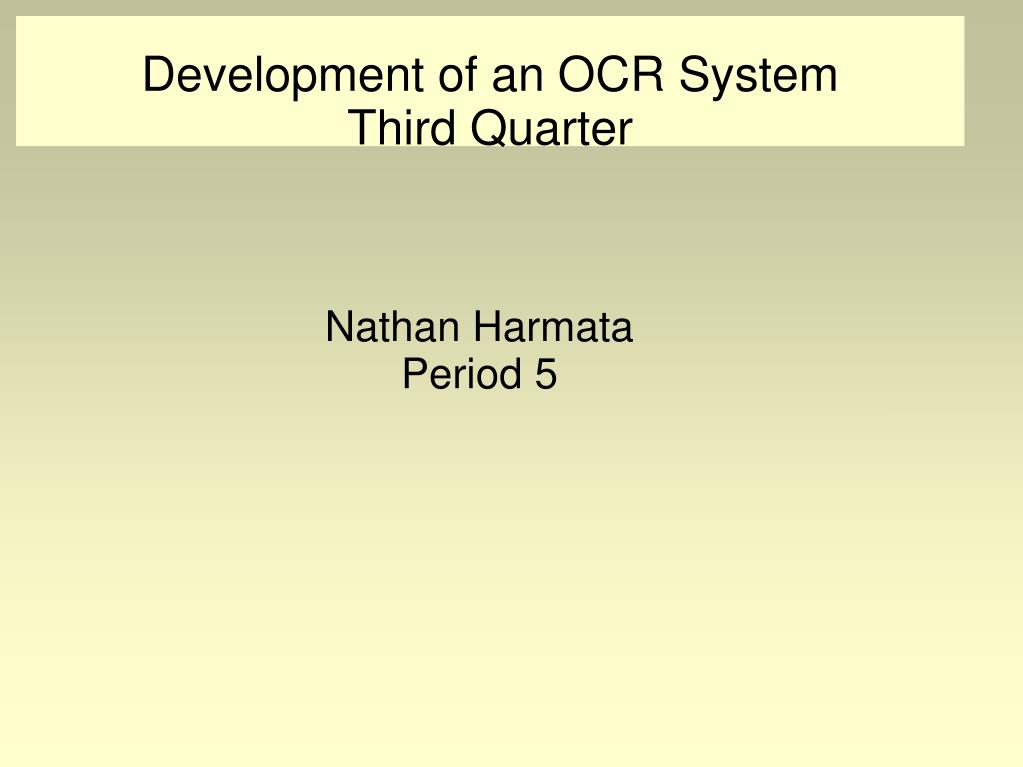 Development of an OCR System
Third Quarter

Nathan Harmata
Period 5